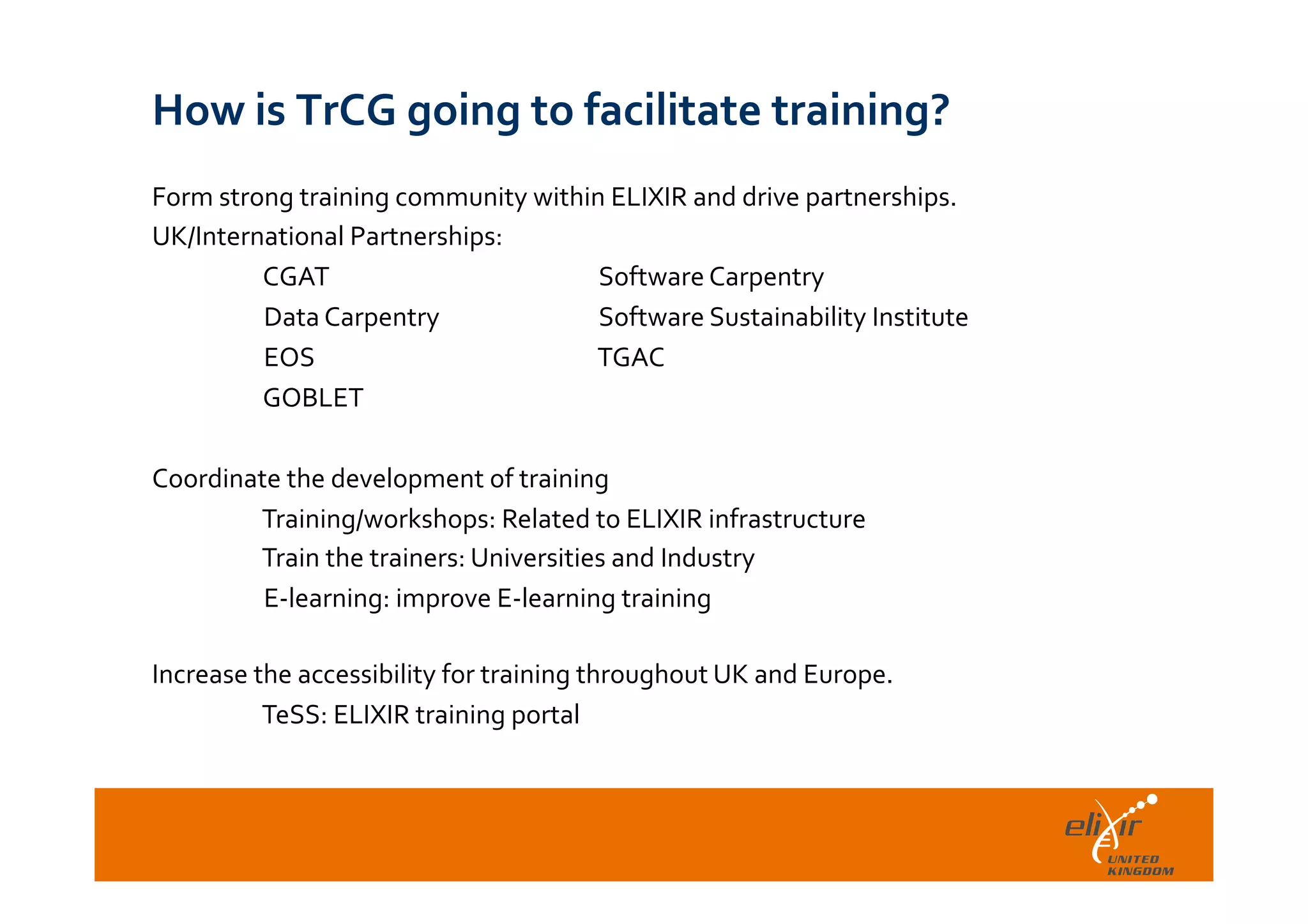 How is TrCG going to facilitate training?

Form strong training community within ELIXIR and drive partnerships.

UK/International Partnerships:

CGAT
Data Carpentry
EOS
GOBLET

Software Carpentry
Software Sustainability Institute
TGAC

Coordinate the development of training

Training/workshops: Related to ELIXIR infrastructure

Train the trainers: Universities and Industry

E-learning: improve E-learning training

Increase the accessibility for training throughout UK and Europe.

TeSS: ELIXIR training portal

elixir UNITED KINGDOM